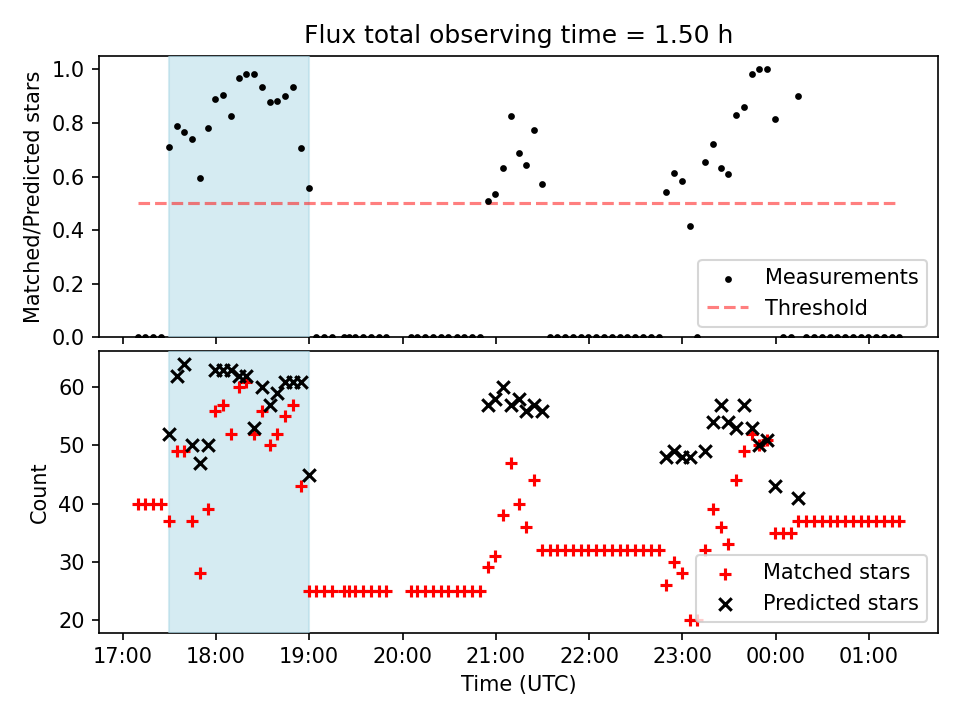 Flux total observing time = 1.50 h

Matched/Predicted stars

1.0
0.8
0.6
0.4
0.2
0.0

Measurements
Threshold

Count

60
50
40
30
20

Matched stars
Predicted stars

17:00 18:00 19:00 20:00 21:00 22:00 23:00 00:00 01:00

Time (UTC)